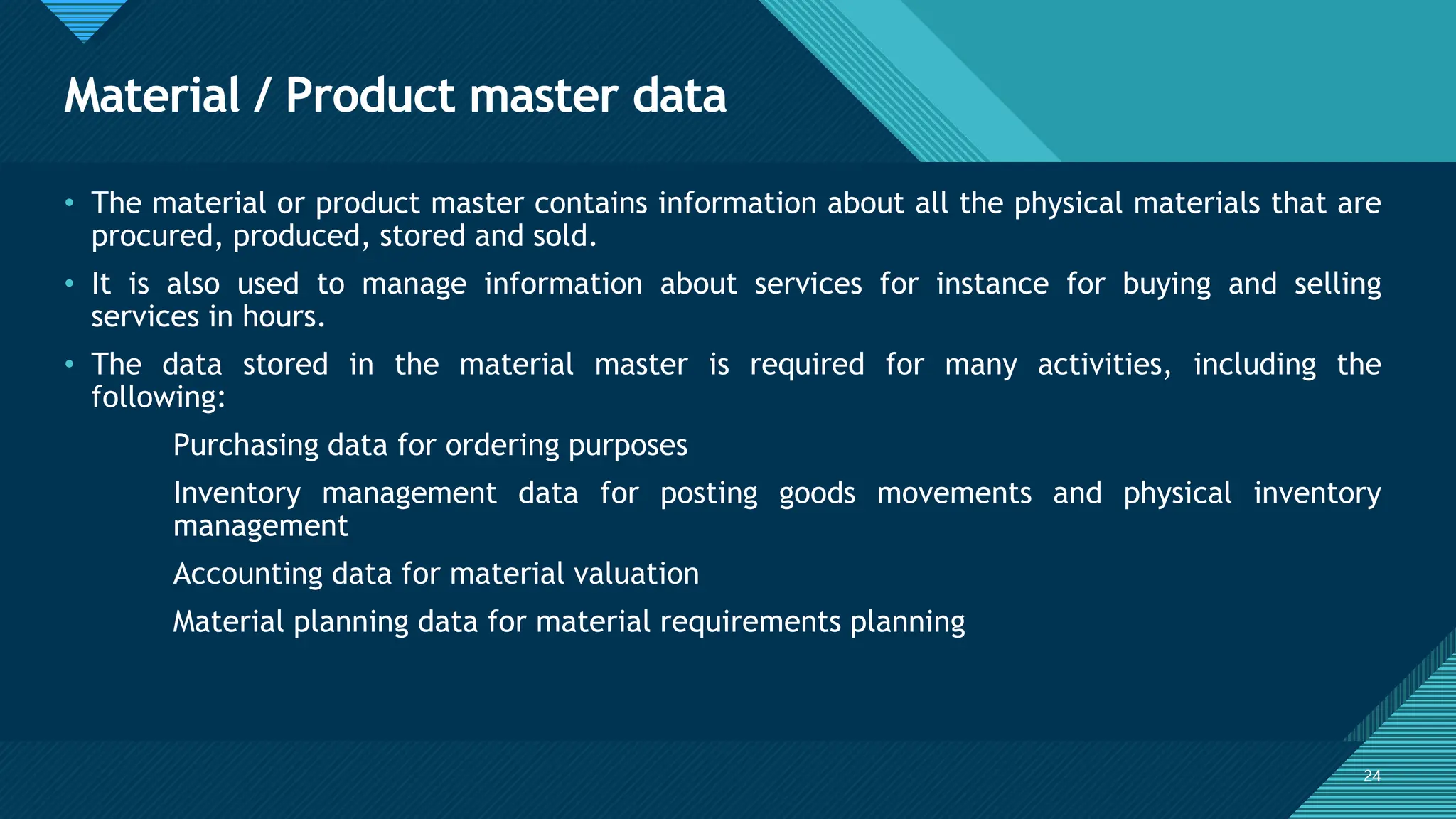 Material / Product master data

• The material or product master contains information about all the physical materials that are procured, produced, stored and sold.

• It is also used to manage information about services for instance for buying and selling services in hours.

• The data stored in the material master is required for many activities, including the following:

Purchasing data for ordering purposes

Inventory management data for posting goods movements and physical inventory management

Accounting data for material valuation

Material planning data for material requirements planning

24